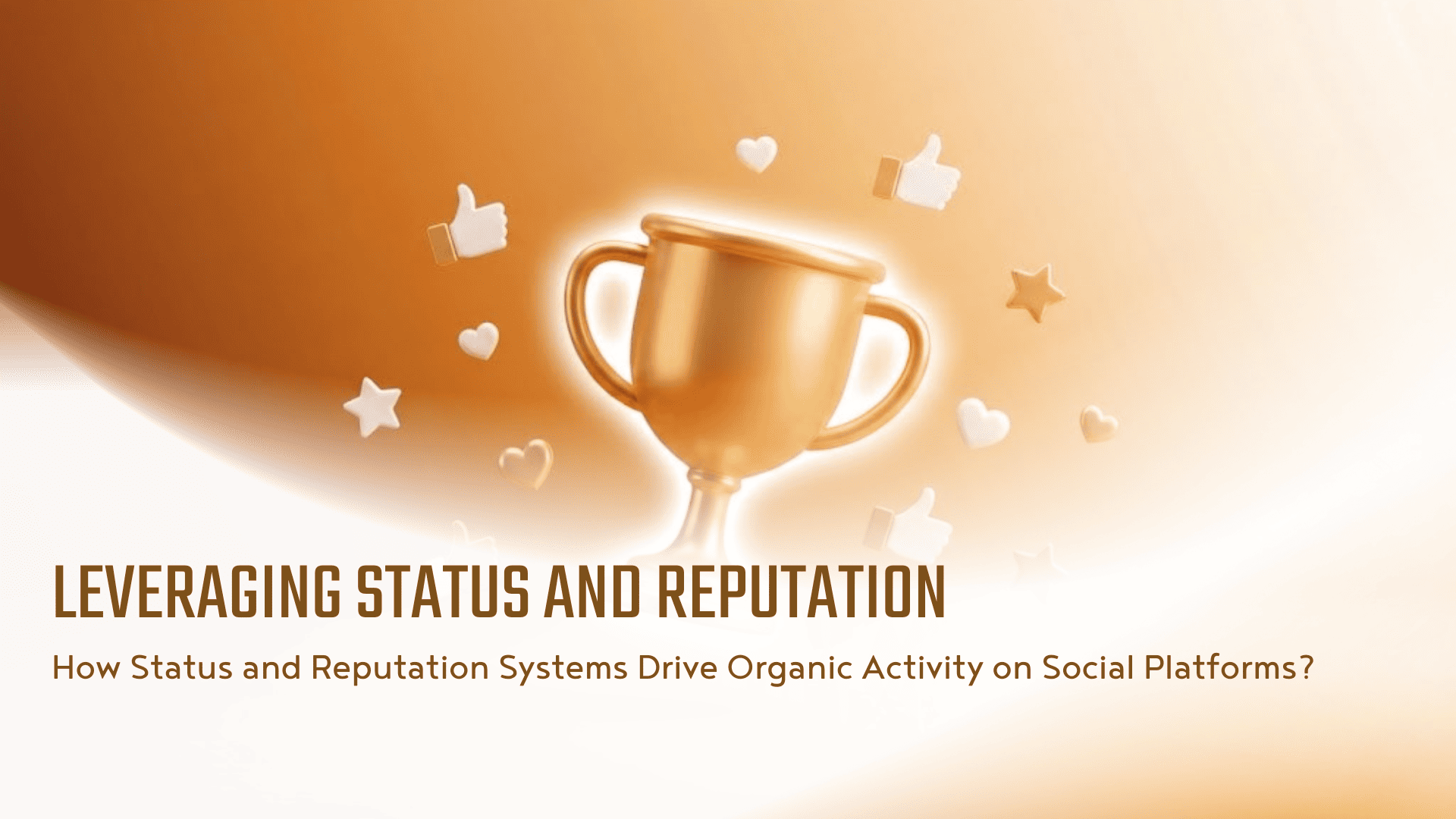 LEVERAGING STATUS AND REPUTATION

How Status and Reputation Systems Drive Organic Activity on Social Platforms?